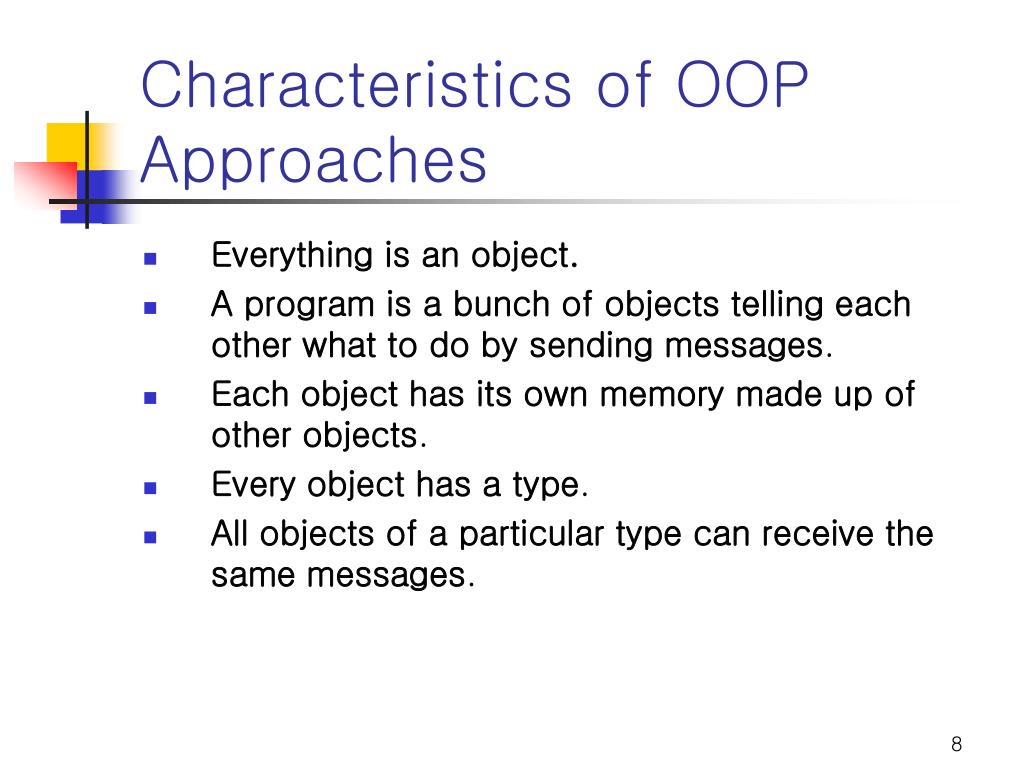 Characteristics of OOP Approaches

- Everything is an object.
- A program is a bunch of objects telling each other what to do by sending messages.
- Each object has its own memory made up of other objects.
- Every object has a type.
- All objects of a particular type can receive the same messages.

8